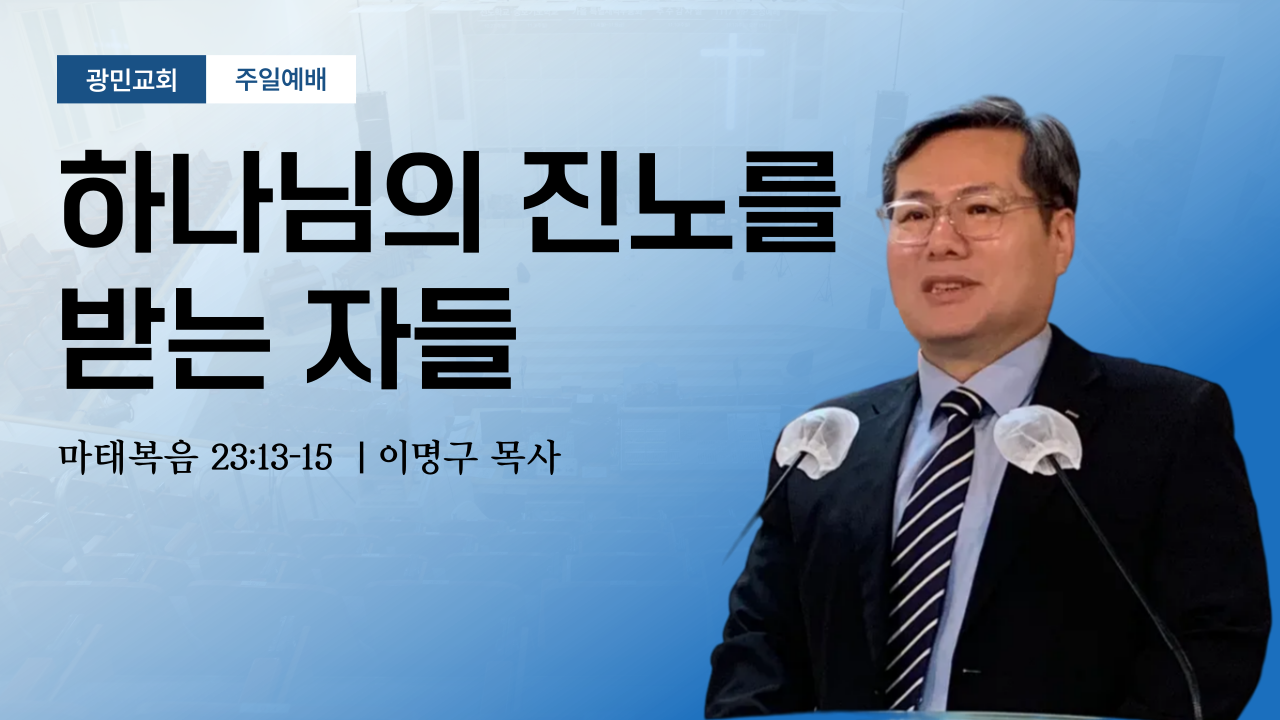 광민교회 주일예배

하나님의 진노를 받는 자들

마태복음 23:13-15 | 이명구 목사